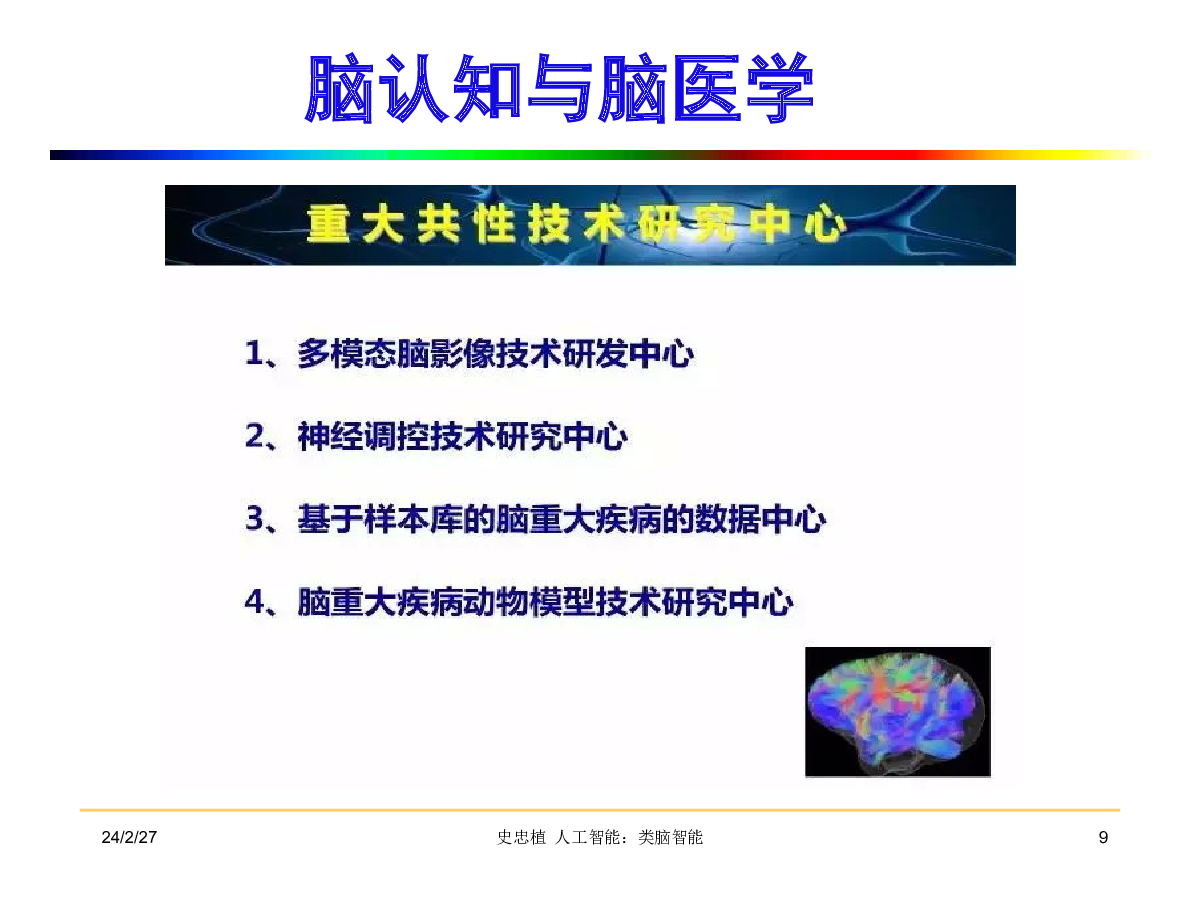 脑认知与脑医学

重大共性技术研究中心

1、多模态脑影像技术研发中心

2、神经调控技术研究中心

3、基于样本库的脑重大疾病的数据中心

4、脑重大疾病动物模型技术研究中心

24/2/27

史忠植 人工智能：类脑智能

9